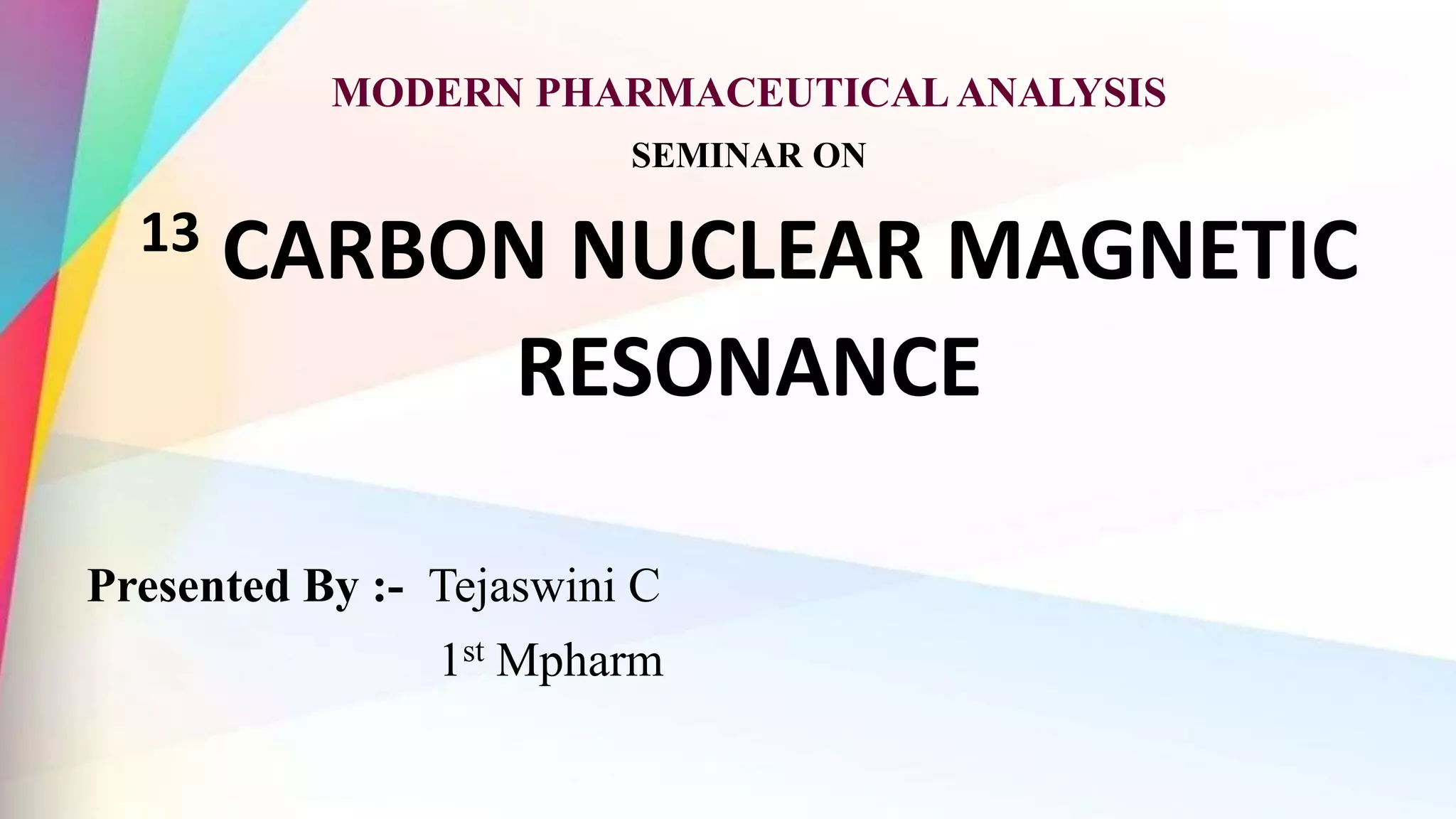 MODERN PHARMACEUTICAL ANALYSIS

SEMINAR ON

$^{13}$ CARBON NUCLEAR MAGNETIC RESONANCE

Presented By :- Tejaswini C

1$^{st}$ Mpharm